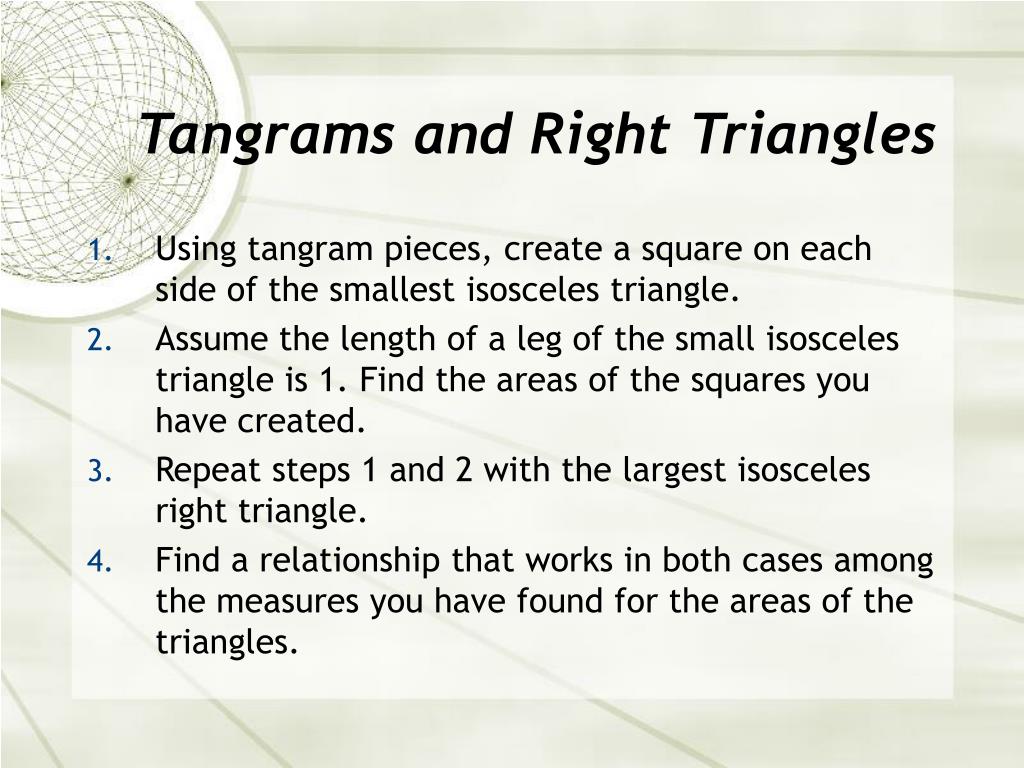 Tangrams and Right Triangles

1. Using tangram pieces, create a square on each side of the smallest isosceles triangle.
2. Assume the length of a leg of the small isosceles triangle is 1. Find the areas of the squares you have created.
3. Repeat steps 1 and 2 with the largest isosceles right triangle.
4. Find a relationship that works in both cases among the measures you have found for the areas of the triangles.